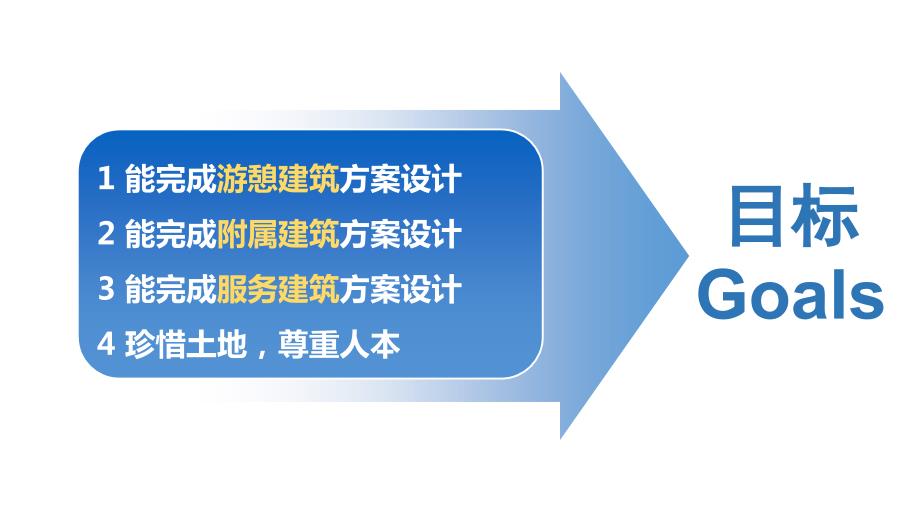 1 能完成游憩建筑方案设计
2 能完成附属建筑方案设计
3 能完成服务建筑方案设计
4 珍惜土地，尊重人本

目标
Goals